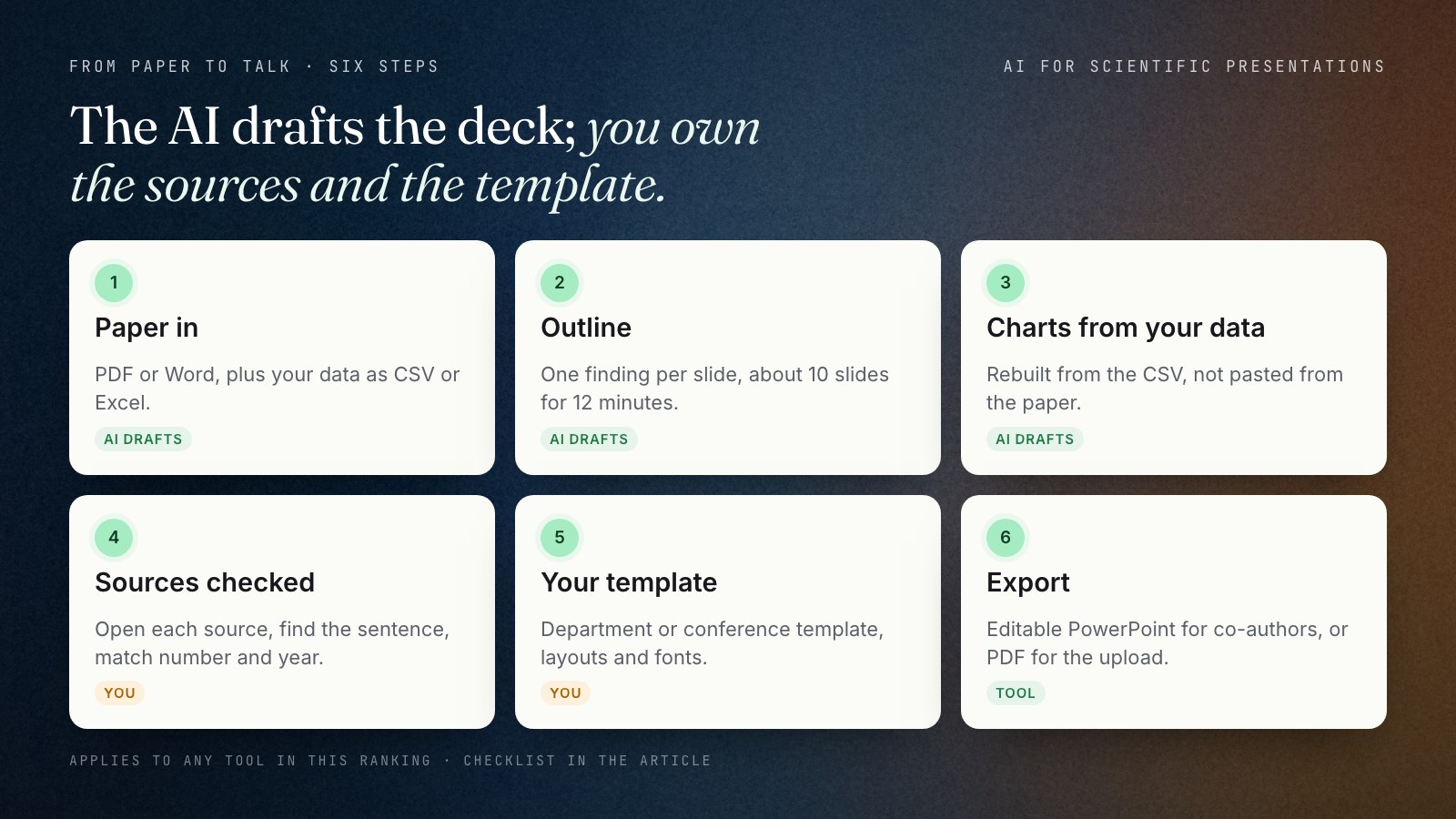 FROM PAPER TO TALK · SIX STEPS

AI FOR SCIENTIFIC PRESENTATIONS

The AI drafts the deck; you own the sources and the template.

1

Paper in

PDF or Word, plus your data as CSV or Excel.

AI DRAFTS

2

Outline

One finding per slide, about 10 slides for 12 minutes.

AI DRAFTS

3

Charts from your data

Rebuilt from the CSV, not pasted from the paper.

AI DRAFTS

4

Sources checked

Open each source, find the sentence, match number and year.

YOU

5

Your template

Department or conference template, layouts and fonts.

YOU

6

Export

Editable PowerPoint for co-authors, or PDF for the upload.

TOOL

APPLIES TO ANY TOOL IN THIS RANKING · CHECKLIST IN THE ARTICLE